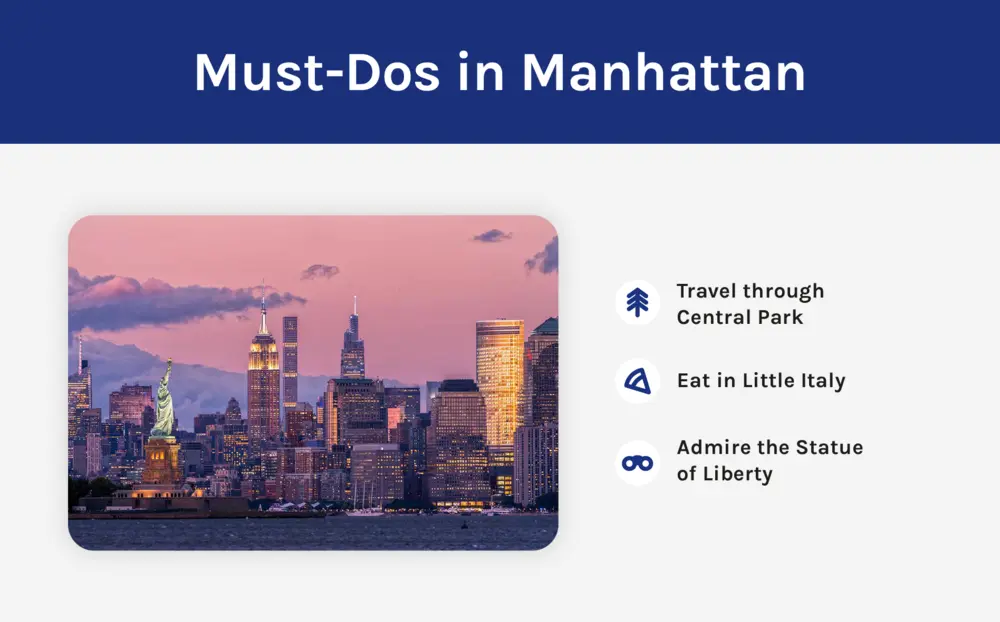 Must-Dos in Manhattan

Travel through Central Park

Eat in Little Italy

Admire the Statue of Liberty